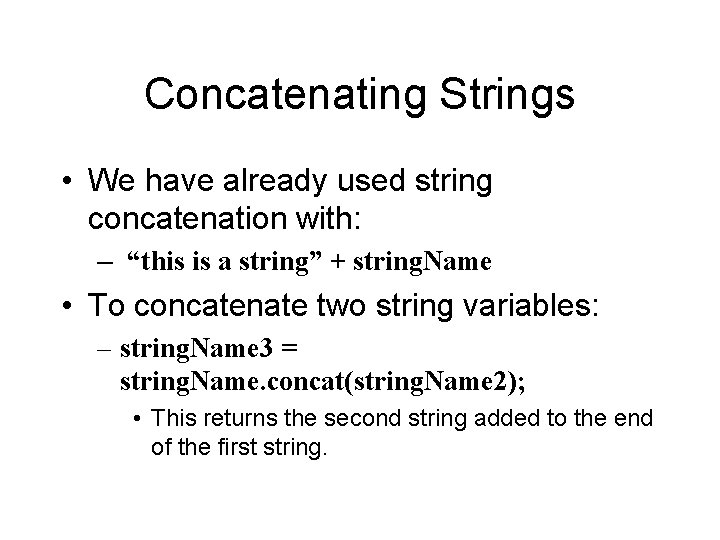 Concatenating Strings

• We have already used string concatenation with:
  – “this is a string” + stringName

• To concatenate two string variables:
  – stringName3 = stringName.concat(stringName2);
    • This returns the second string added to the end of the first string.